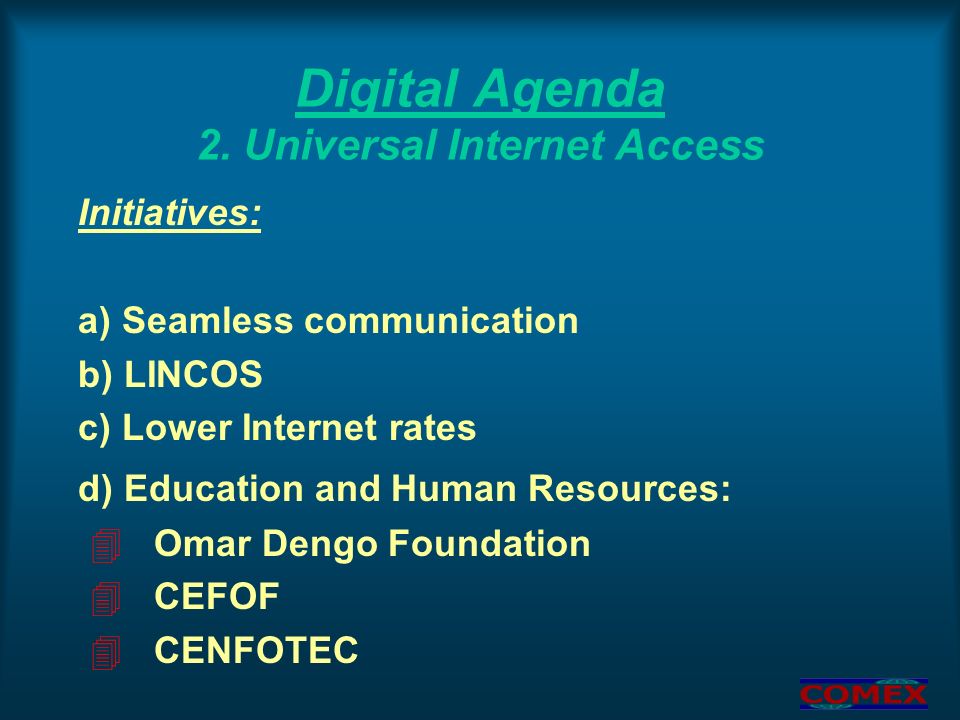 Digital Agenda
2. Universal Internet Access

Initiatives:

a) Seamless communication
b) LINCOS
c) Lower Internet rates
d) Education and Human Resources:
Omar Dengo Foundation
CEFOF
CENFOTEC

COMEX